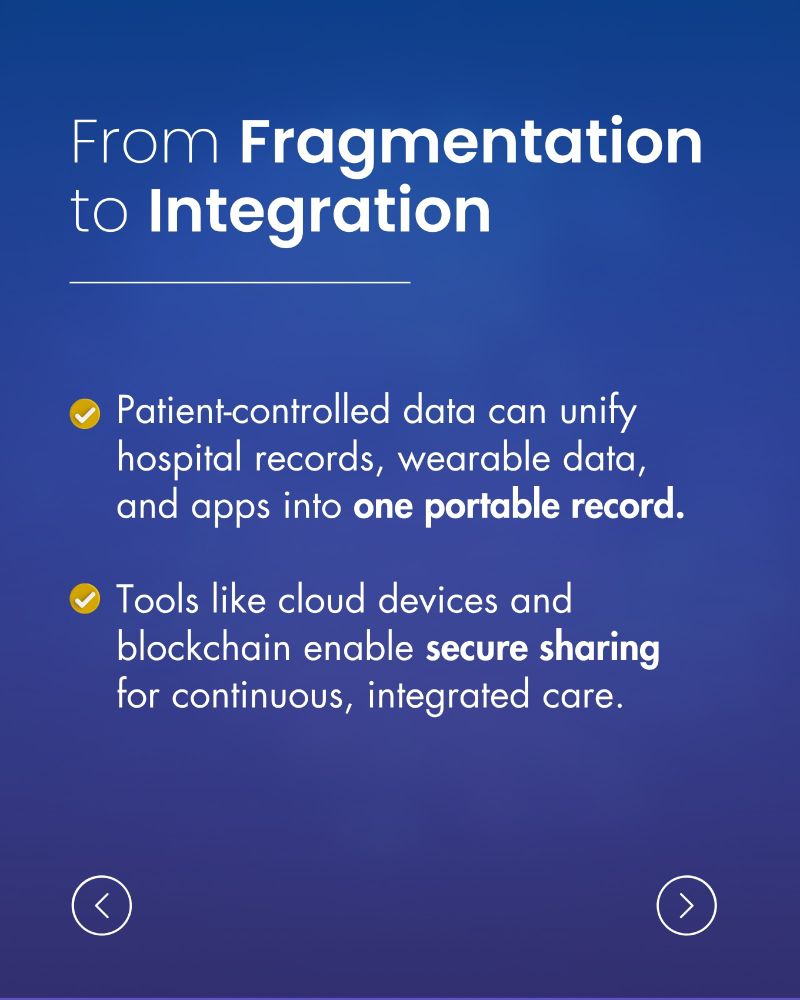 From Fragmentation to Integration

Patient-controlled data can unify hospital records, wearable data, and apps into one portable record.

Tools like cloud devices and blockchain enable secure sharing for continuous, integrated care.